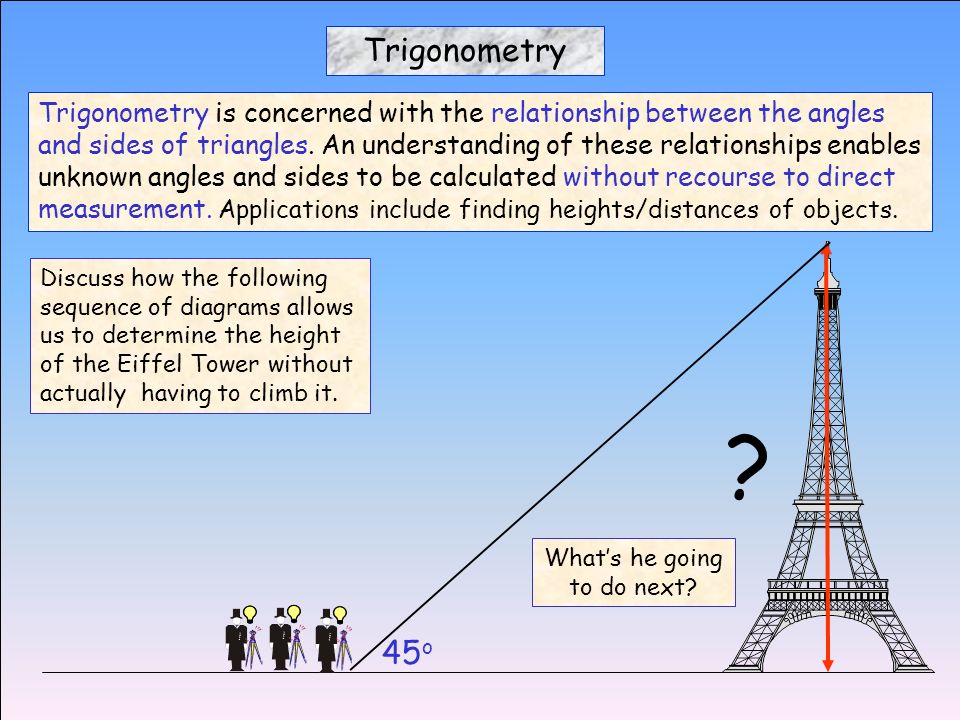 Trigonometry

Trigonometry is concerned with the relationship between the angles and sides of triangles. An understanding of these relationships enables unknown angles and sides to be calculated without recourse to direct measurement. Applications include finding heights/distances of objects.

Discuss how the following sequence of diagrams allows us to determine the height of the Eiffel Tower without actually having to climb it.

?

What's he going to do next?

$45^o$